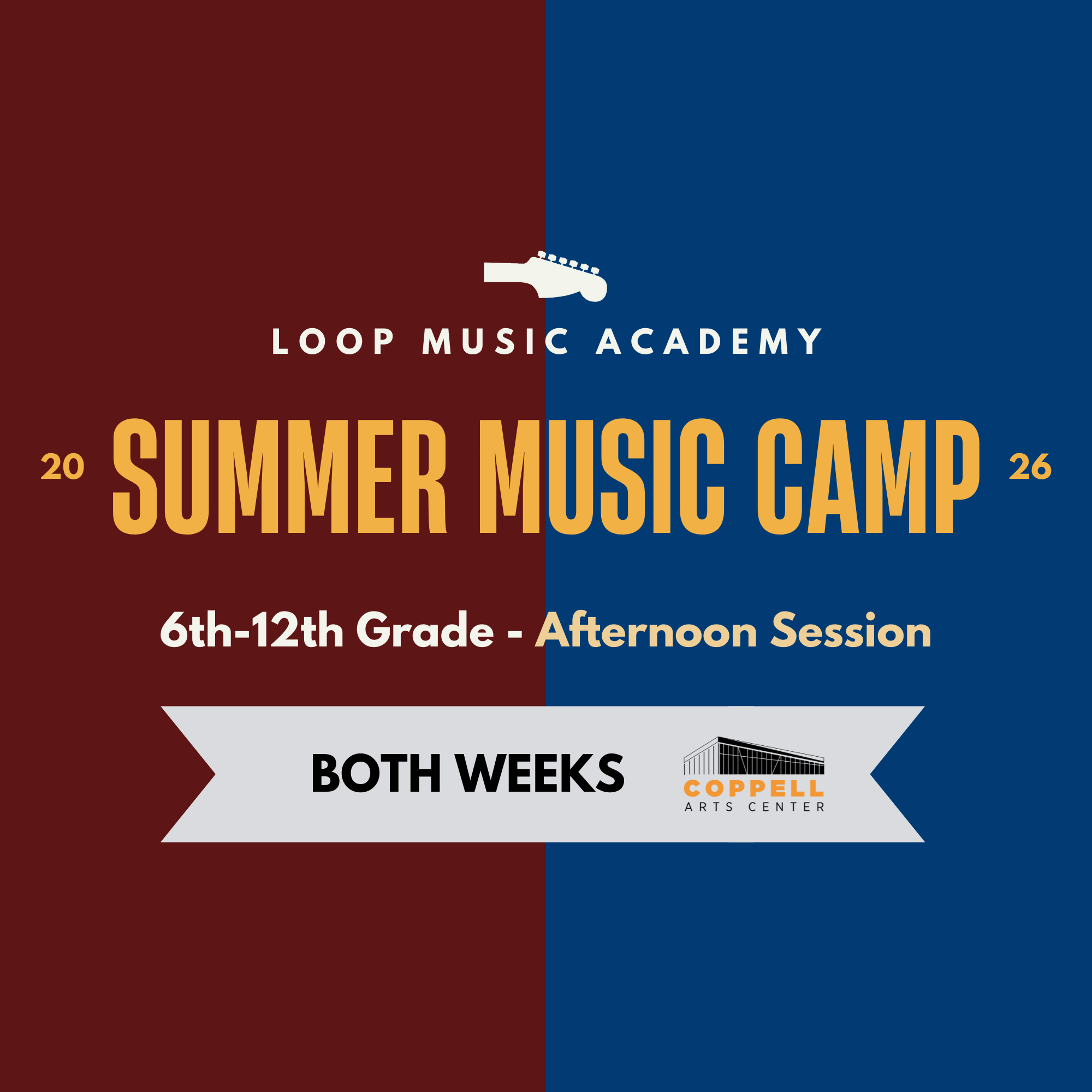 LOOP MUSIC ACADEMY

20 SUMMER MUSIC CAMP 26

6th-12th Grade - Afternoon Session

BOTH WEEKS

COPPELL
ARTS CENTER